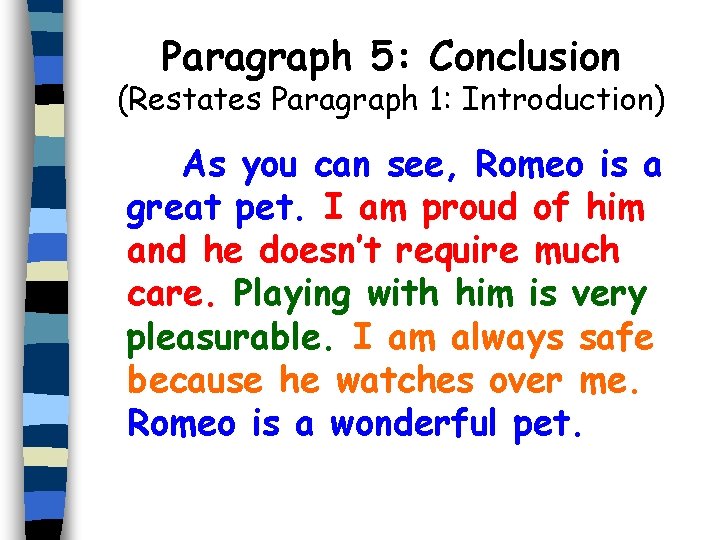 Paragraph 5: Conclusion
(Restates Paragraph 1: Introduction)

As you can see, Romeo is a great pet. I am proud of him and he doesn't require much care. Playing with him is very pleasurable. I am always safe because he watches over me. Romeo is a wonderful pet.